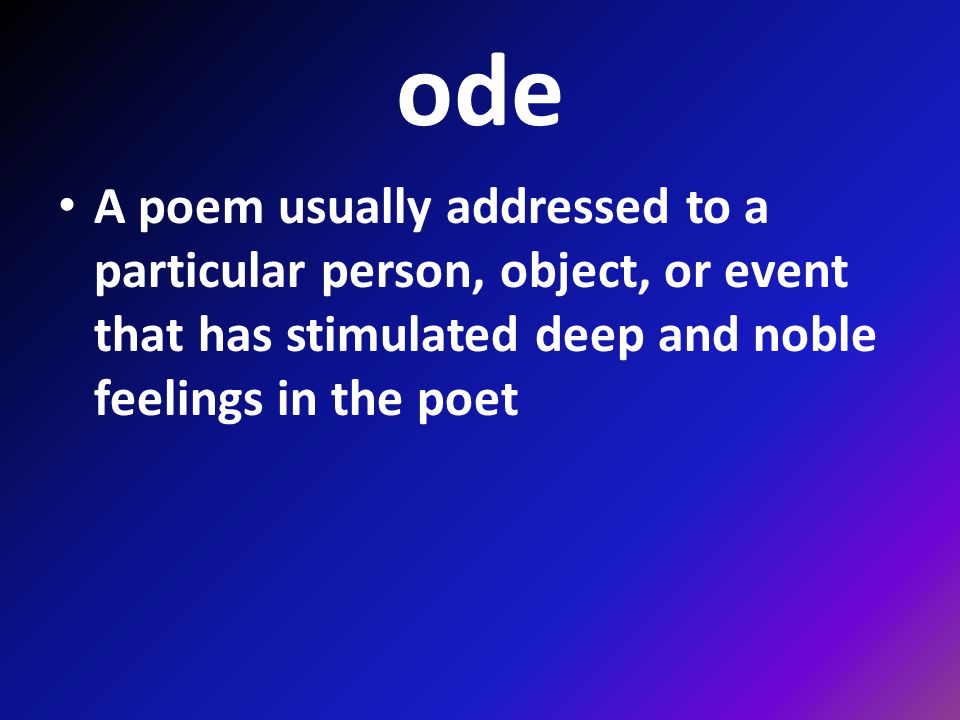 ode

• A poem usually addressed to a particular person, object, or event that has stimulated deep and noble feelings in the poet